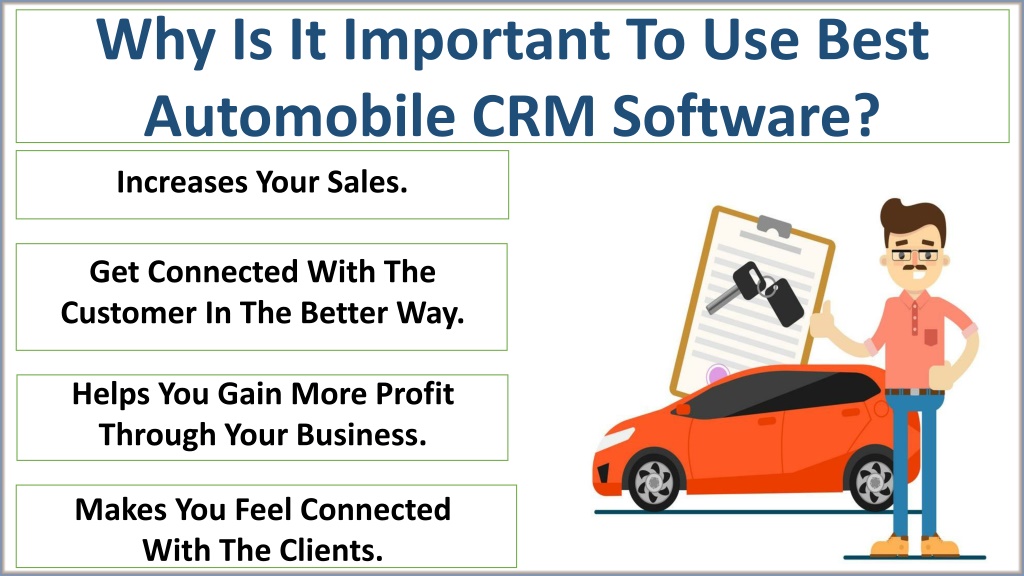 Why Is It Important To Use Best Automobile CRM Software?

Increases Your Sales.

Get Connected With The Customer In The Better Way.

Helps You Gain More Profit Through Your Business.

Makes You Feel Connected With The Clients.